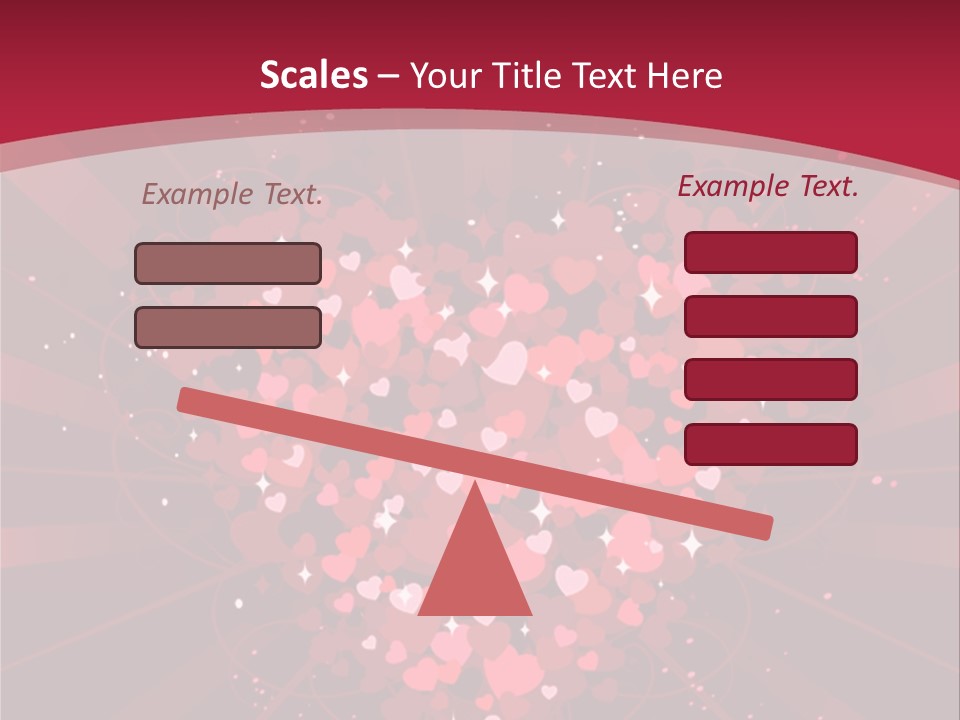 Scales – Your Title Text Here

Example Text.

Example Text.